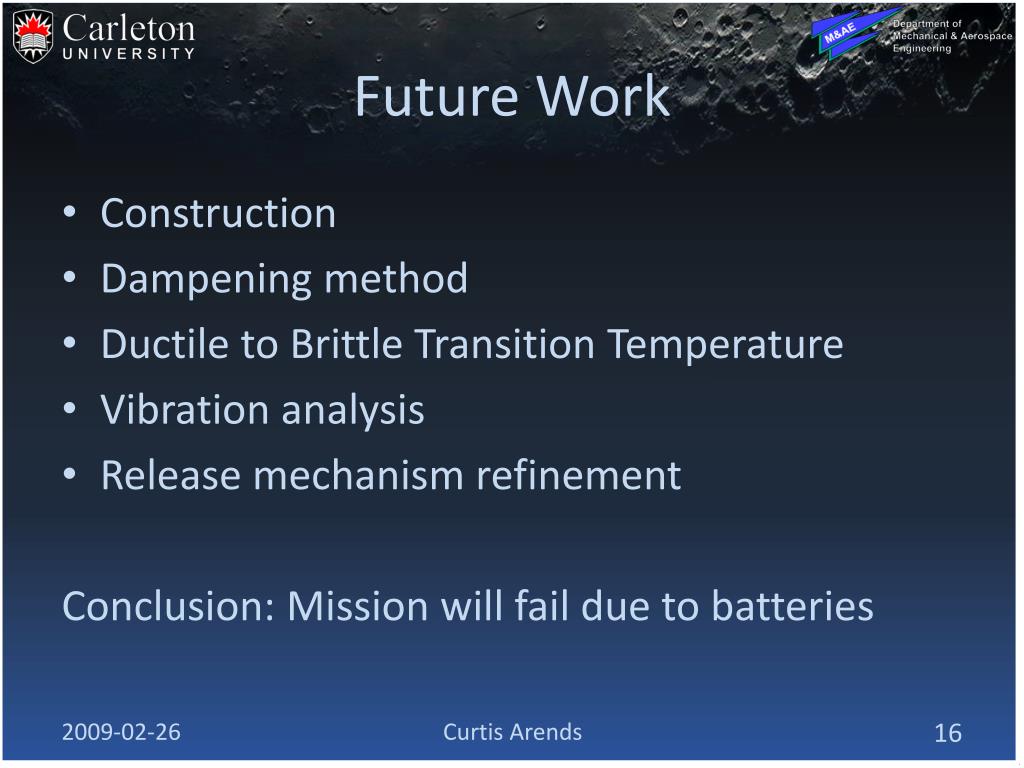 Carleton
UNIVERSITY

M&AE
Department of
Mechanical & Aerospace
Engineering

Future Work

• Construction
• Dampening method
• Ductile to Brittle Transition Temperature
• Vibration analysis
• Release mechanism refinement

Conclusion: Mission will fail due to batteries

2009-02-26
Curtis Arends
16